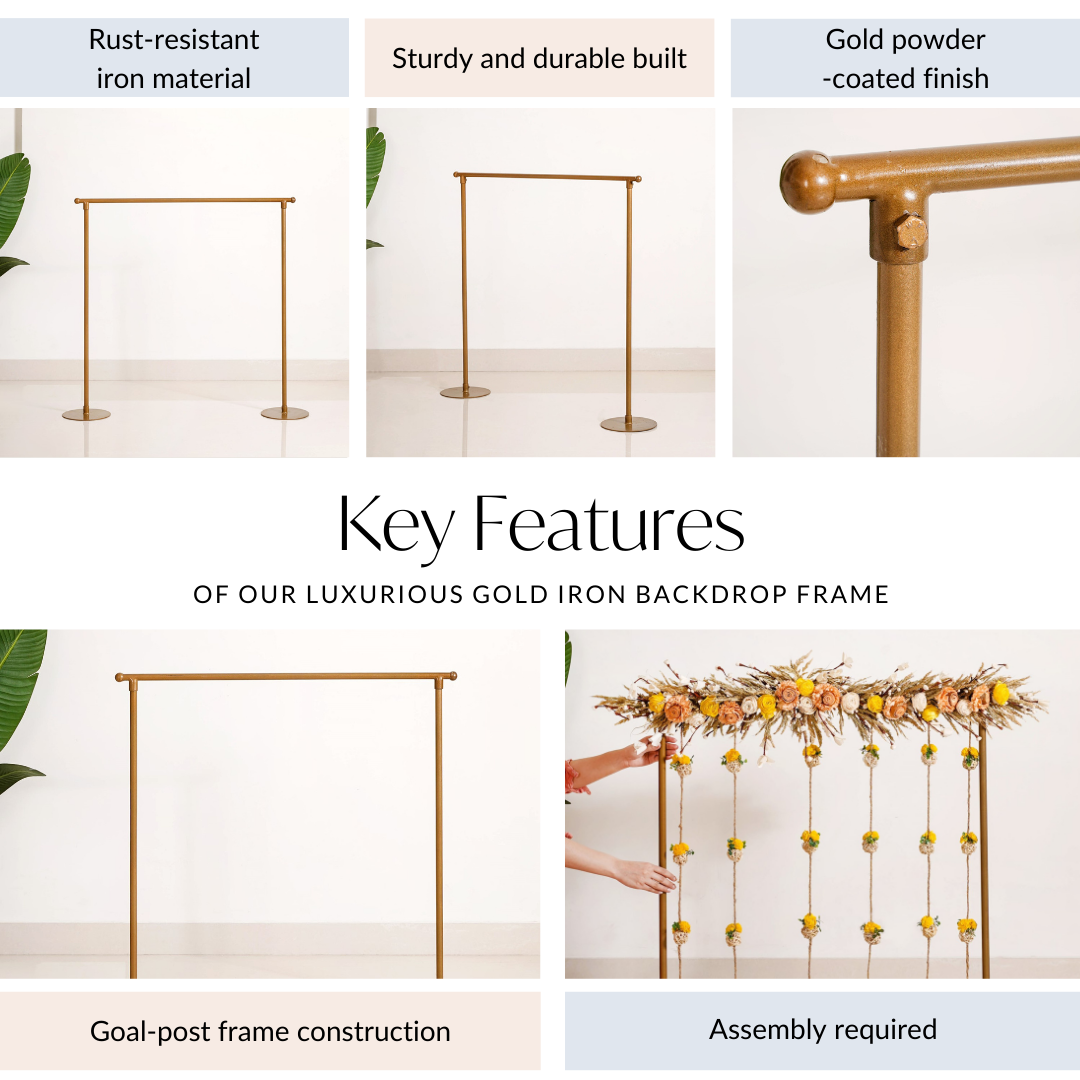 Rust-resistant iron material

Sturdy and durable built

Gold powder -coated finish

Key Features

OF OUR LUXURIOUS GOLD IRON BACKDROP FRAME

Goal-post frame construction

Assembly required